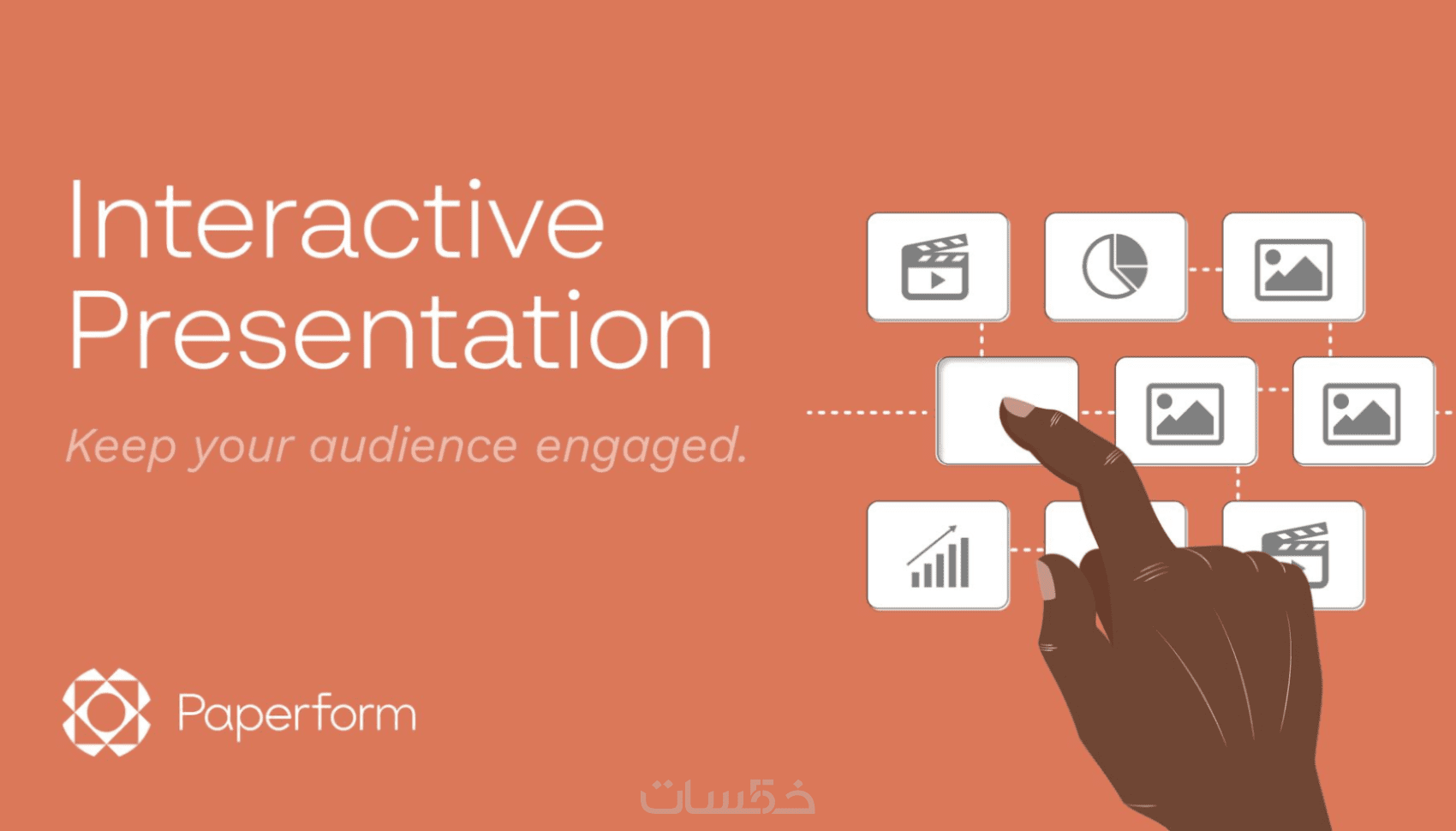 Interactive Presentation

Keep your audience engaged.

Paperform

خمسات